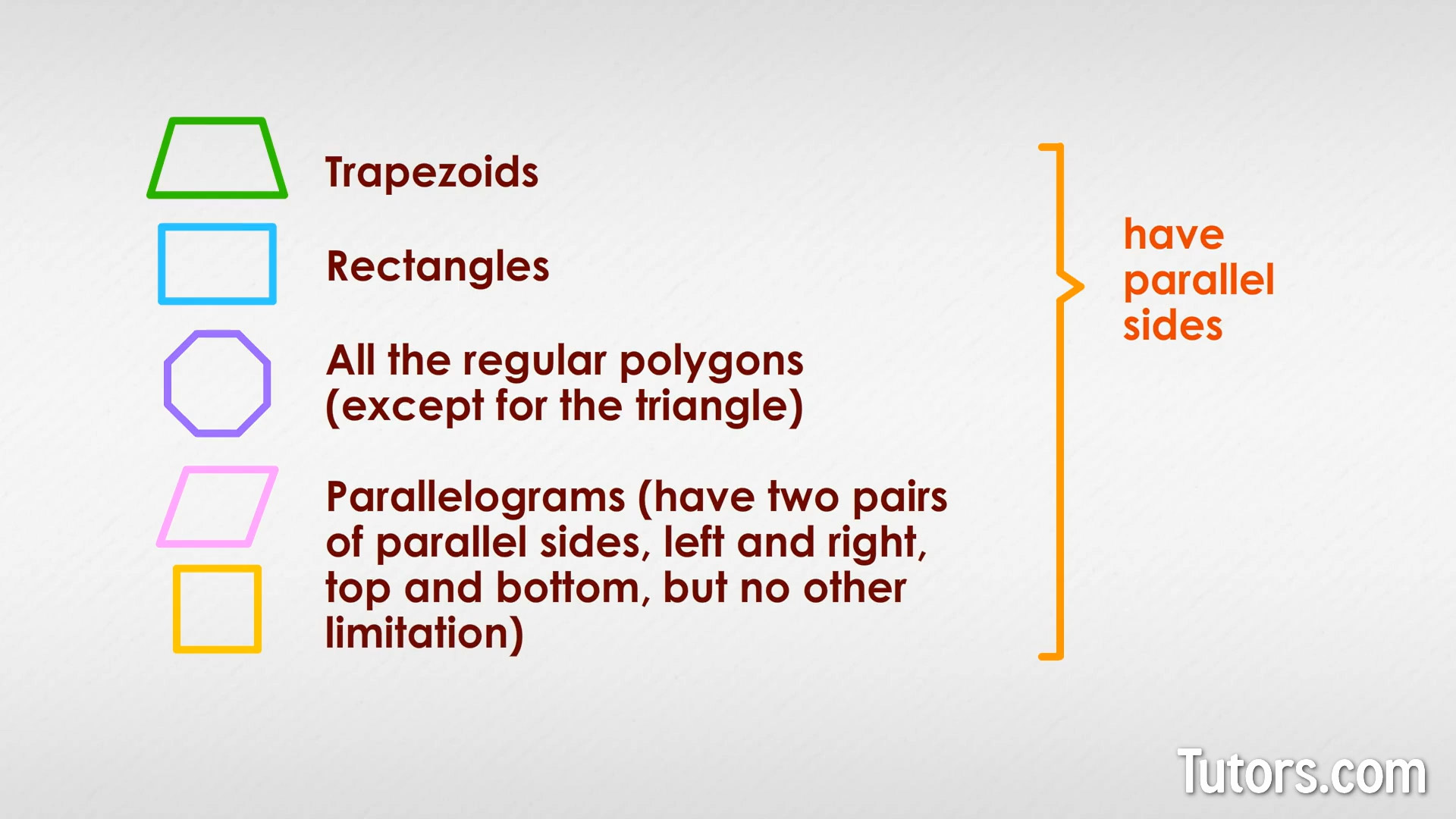 Trapezoids

Rectangles

All the regular polygons (except for the triangle)

Parallelograms (have two pairs of parallel sides, left and right, top and bottom, but no other limitation)

have parallel sides

Tutors.com